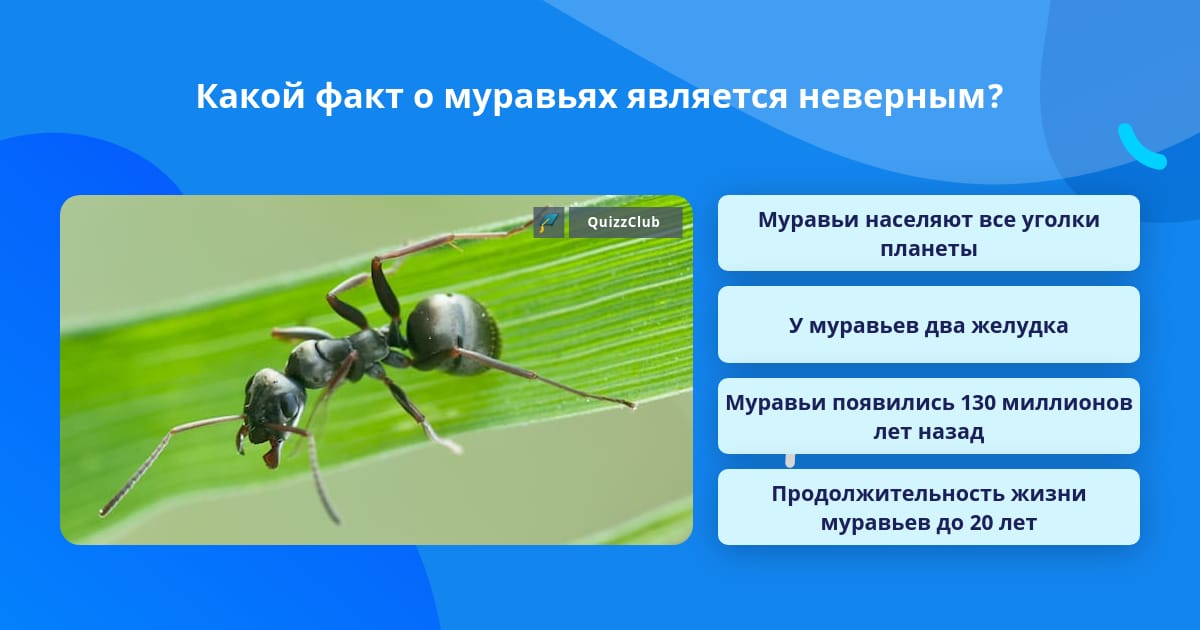 Какой факт о муравьях является неверным?

QuizzClub

Муравьи населяют все уголки планеты

У муравьев два желудка

Муравьи появились 130 миллионов лет назад

Продолжительность жизни муравьев до 20 лет